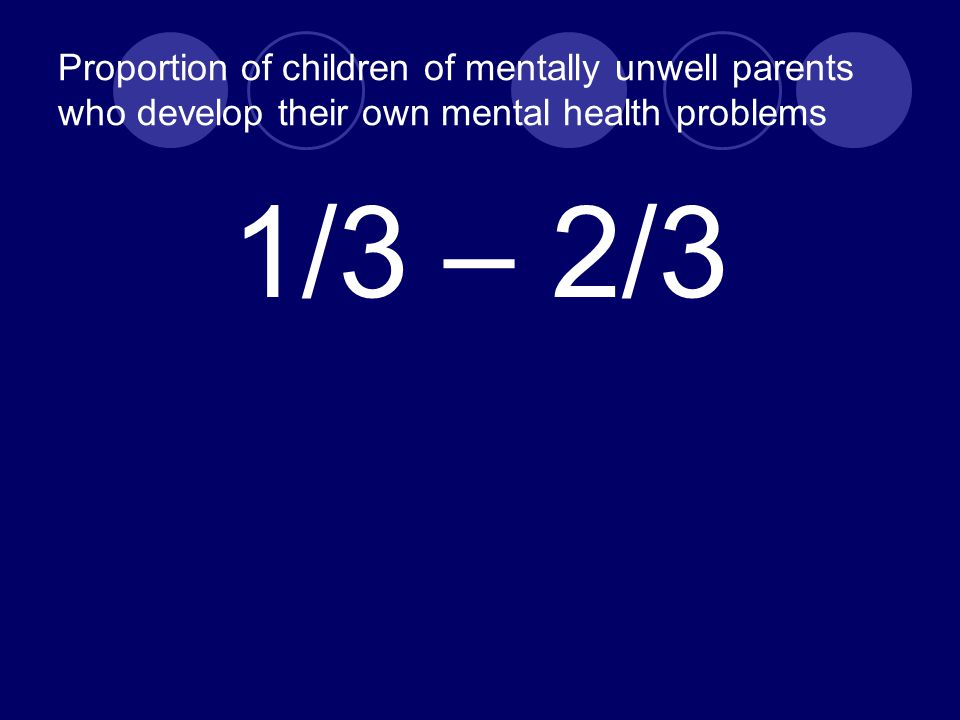 Proportion of children of mentally unwell parents who develop their own mental health problems

1/3 – 2/3